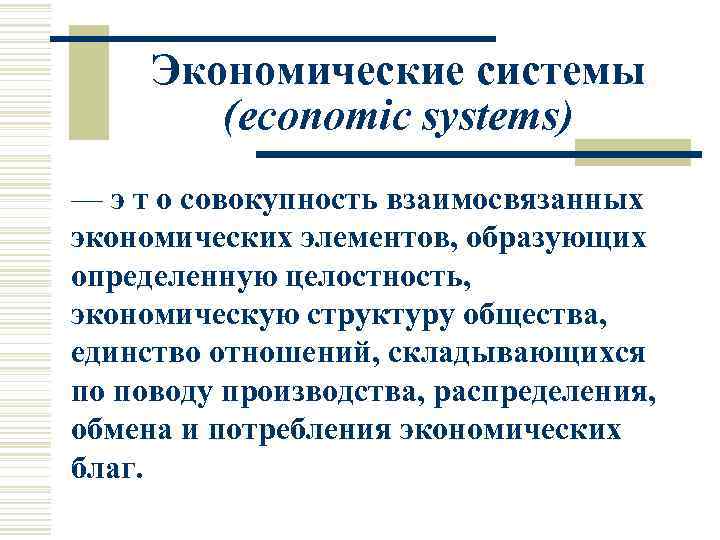 Экономические системы
(economic systems)

— э т о совокупность взаимосвязанных экономических элементов, образующих определенную целостность, экономическую структуру общества, единство отношений, складывающихся по поводу производства, распределения, обмена и потребления экономических благ.